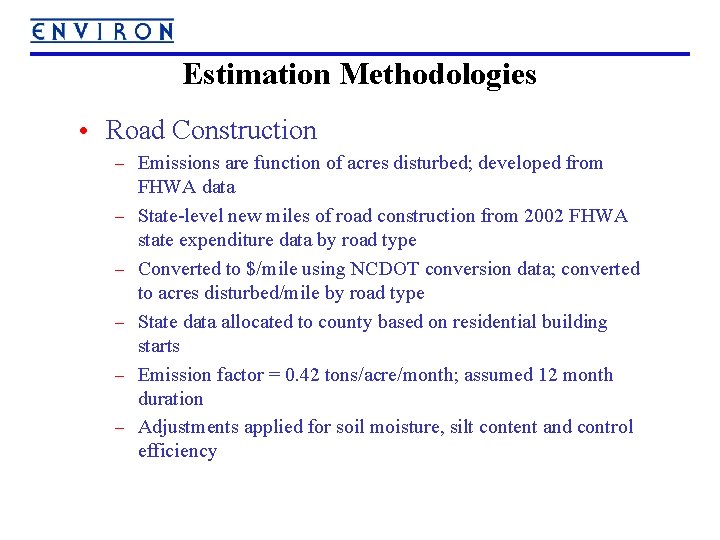 ENVIRON

Estimation Methodologies

• Road Construction
 – Emissions are function of acres disturbed; developed from FHWA data
 – State-level new miles of road construction from 2002 FHWA state expenditure data by road type
 – Converted to \$/mile using NCDOT conversion data; converted to acres disturbed/mile by road type
 – State data allocated to county based on residential building starts
 – Emission factor = 0.42 tons/acre/month; assumed 12 month duration
 – Adjustments applied for soil moisture, silt content and control efficiency